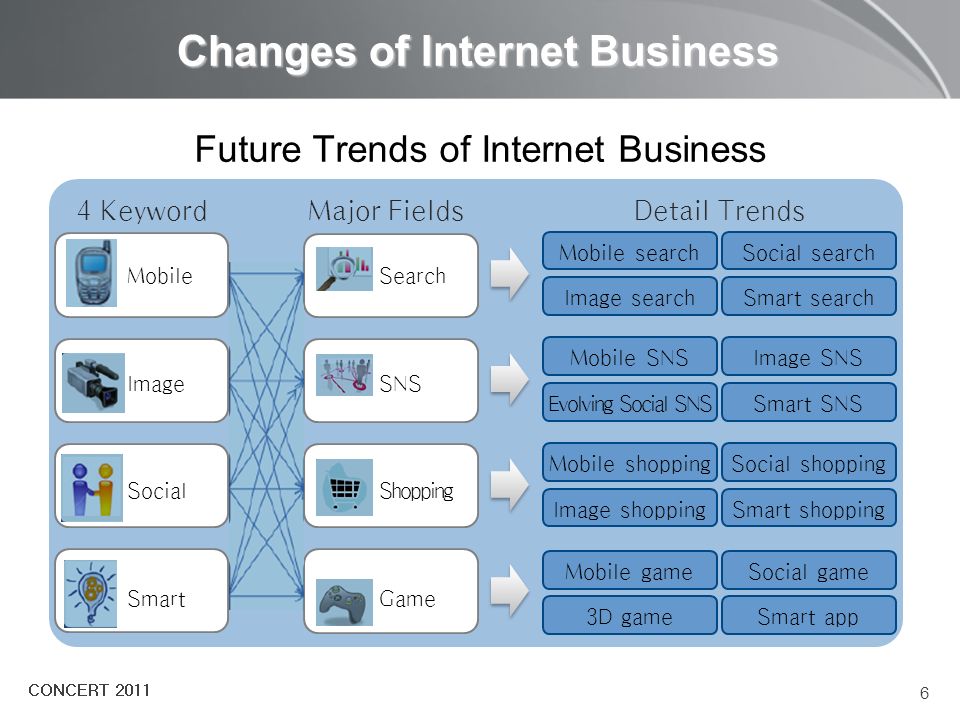 Changes of Internet Business

Future Trends of Internet Business

4 Keyword

Mobile

Image

Social

Smart

Major Fields

Search

SNS

Shopping

Game

Detail Trends

Mobile search
Social search
Image search
Smart search

Mobile SNS
Image SNS
Evolving Social SNS
Smart SNS

Mobile shopping
Social shopping
Image shopping
Smart shopping

Mobile game
Social game
3D game
Smart app

CONCERT 2011

6